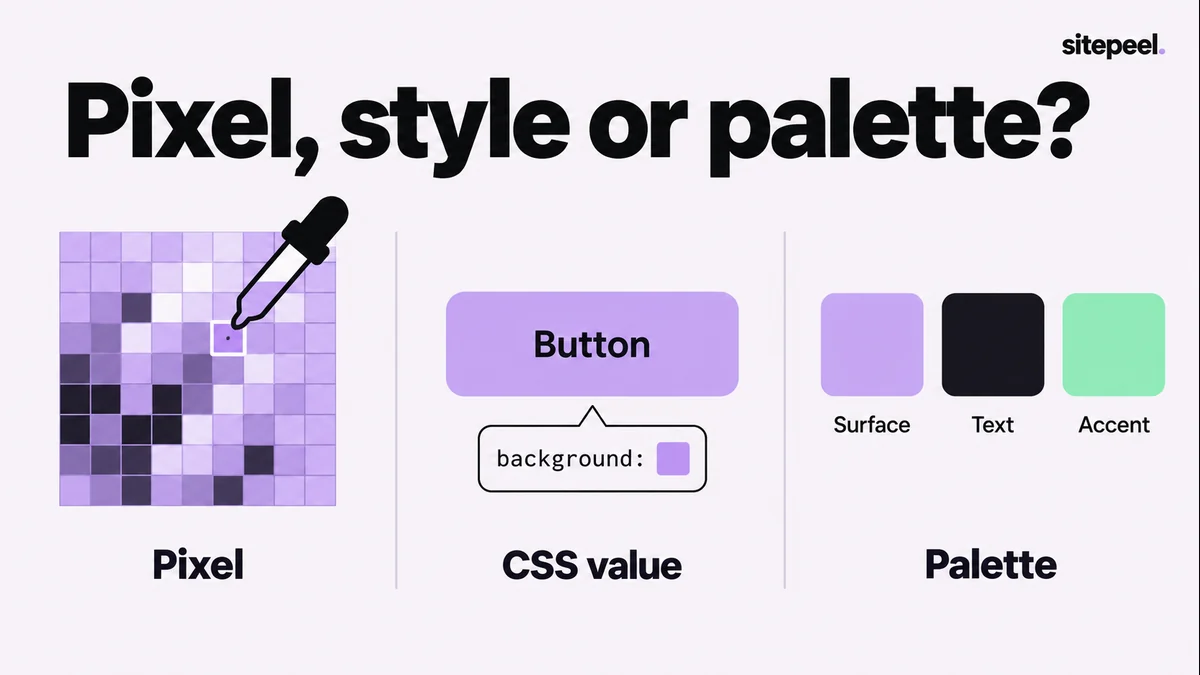 sitepeel.

Pixel, style or palette?

Pixel

Button

background:

CSS value

Surface

Text

Accent

Palette